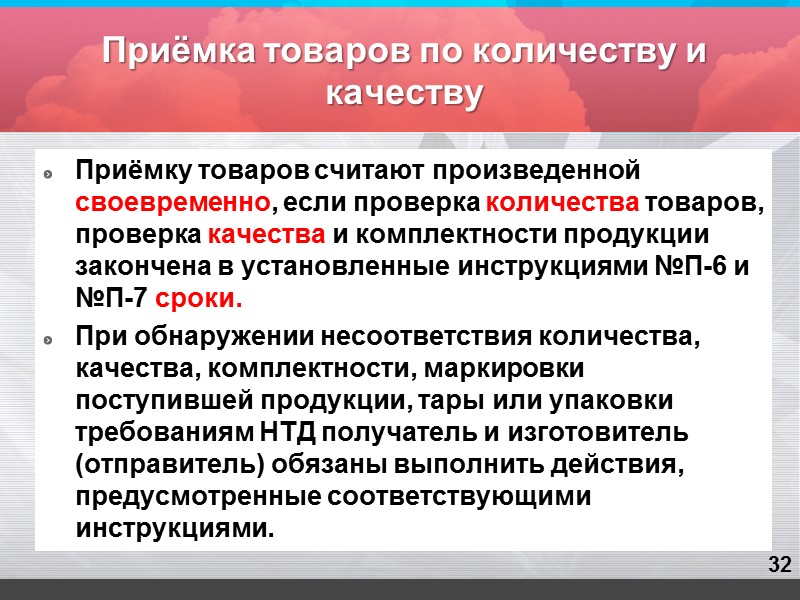 Приёмка товаров по количеству и качеству

Приёмку товаров считают произведенной своевременно, если проверка количества товаров, проверка качества и комплектности продукции закончена в установленные инструкциями №П-6 и №П-7 сроки.

При обнаружении несоответствия количества, качества, комплектности, маркировки поступившей продукции, тары или упаковки требованиям НТД получатель и изготовитель (отправитель) обязаны выполнить действия, предусмотренные соответствующими инструкциями.

32